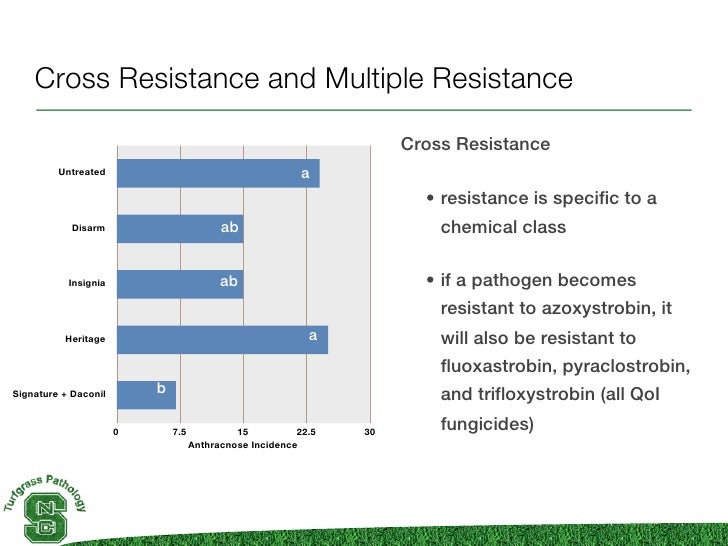 Cross Resistance and Multiple Resistance

Untreated a
Disarm ab
Insignia ab
Heritage a
Signature + Daconil b

0 7.5 15 22.5 30
Anthracnose Incidence

Cross Resistance

• resistance is specific to a chemical class

• if a pathogen becomes resistant to azoxystrobin, it will also be resistant to fluoxastrobin, pyraclostrobin, and trifloxystrobin (all QoI fungicides)

Turfgrass Pathology
NCS